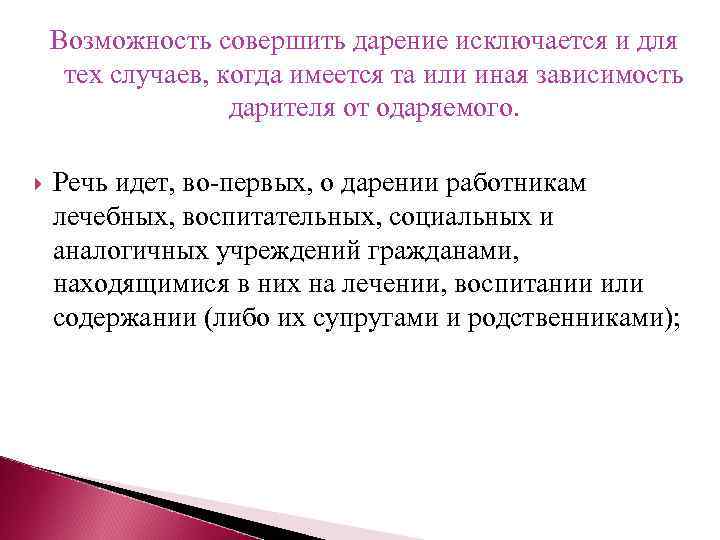 Возможность совершить дарение исключается и для тех случаев, когда имеется та или иная зависимость дарителя от одаряемого.

Речь идет, во-первых, о дарении работникам лечебных, воспитательных, социальных и аналогичных учреждений гражданами, находящимися в них на лечении, воспитании или содержании (либо их супругами и родственниками);